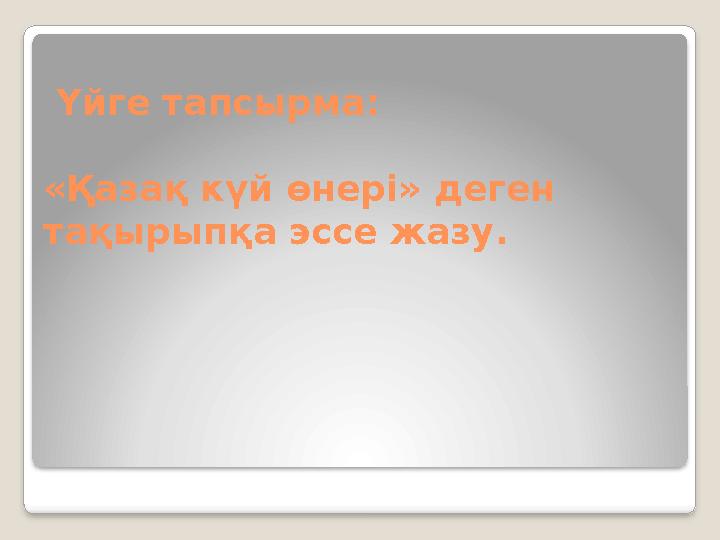 Үйге тапсырма:

«Қазақ күй өнері» деген тақырыпқа эссе жазу.